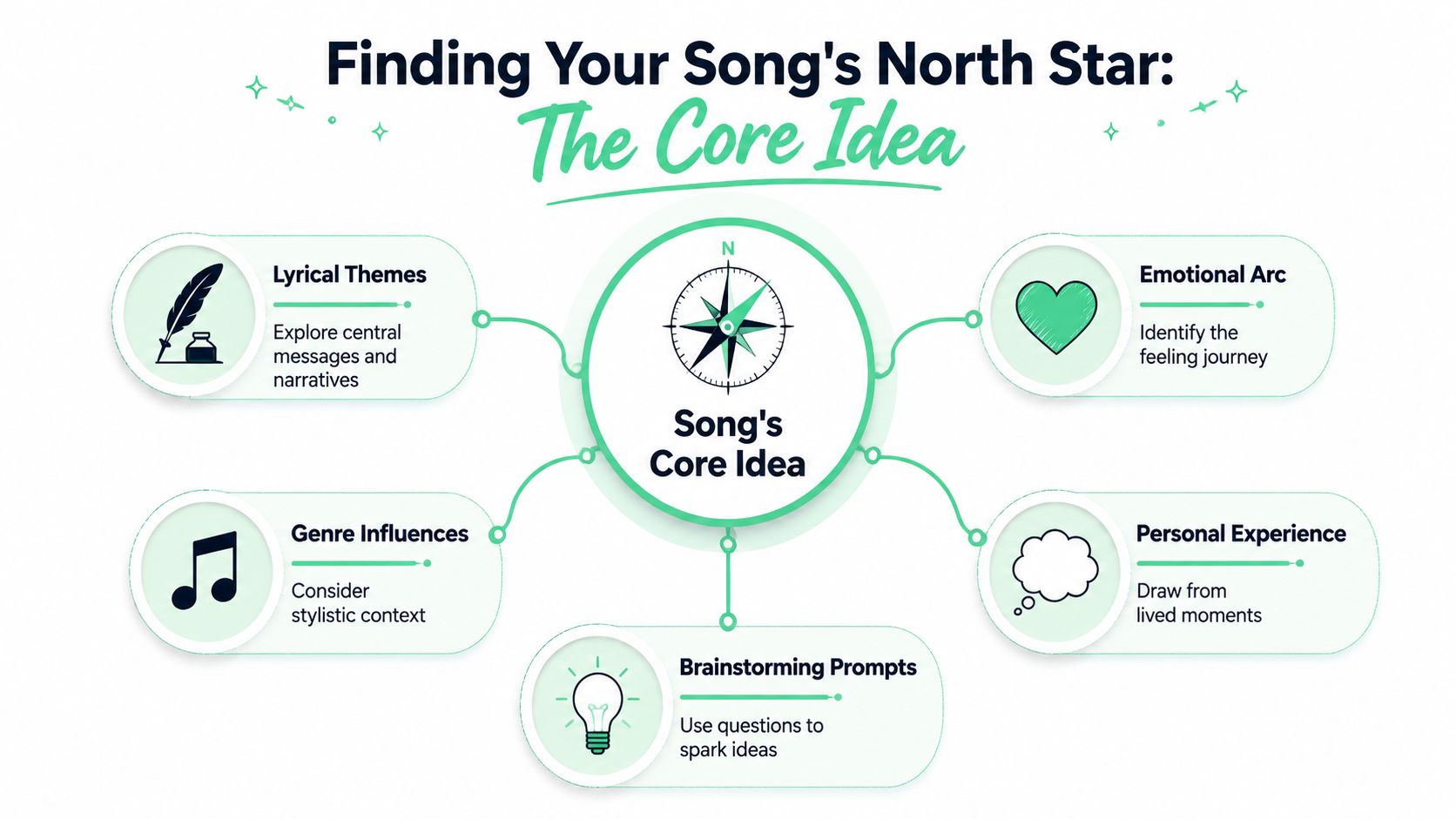 Finding Your Song's North Star:
The Core Idea

Lyrical Themes
Explore central messages and narratives

N

Song's Core Idea

Emotional Arc
Identify the feeling journey

Genre Influences
Consider stylistic context

Personal Experience
Draw from lived moments

Brainstorming Prompts
Use questions to spark ideas